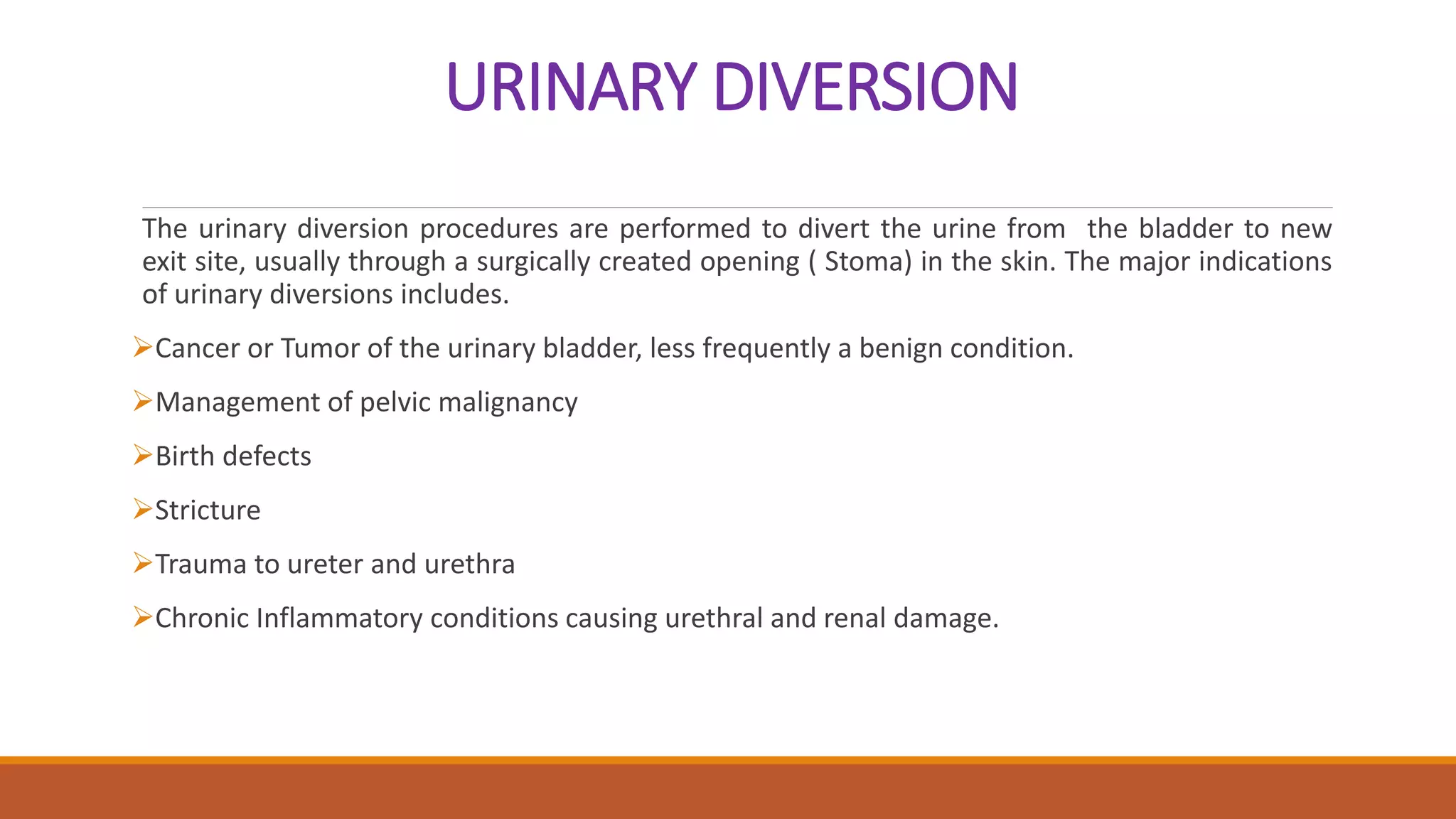 URINARY DIVERSION

The urinary diversion procedures are performed to divert the urine from the bladder to new exit site, usually through a surgically created opening ( Stoma) in the skin. The major indications of urinary diversions includes.

➢Cancer or Tumor of the urinary bladder, less frequently a benign condition.

➢Management of pelvic malignancy

➢Birth defects

➢Stricture

➢Trauma to ureter and urethra

➢Chronic Inflammatory conditions causing urethral and renal damage.